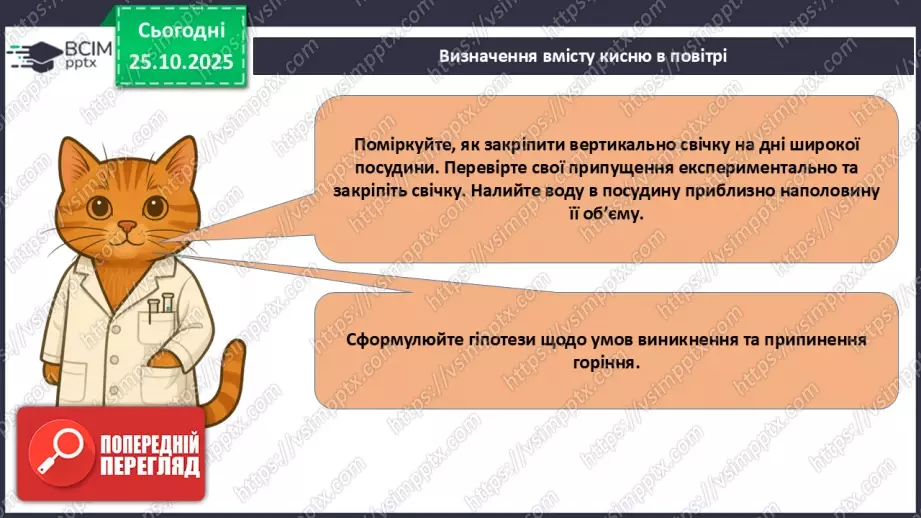 ВСІМ pptx

Сьогодні 25.10.2025

Визначення вмісту кисню в повітрі

Поміркуйте, як закріпити вертикально свічку на дні широкої посудини. Перевірте свої припущення експериментально та закріпіть свічку. Налийте воду в посудину приблизно наполовину її об'єму.

Сформулюйте гіпотези щодо умов виникнення та припинення горіння.

ПОПЕРЕДНІЙ ПЕРЕГЛЯД

https://vsimpptx.com